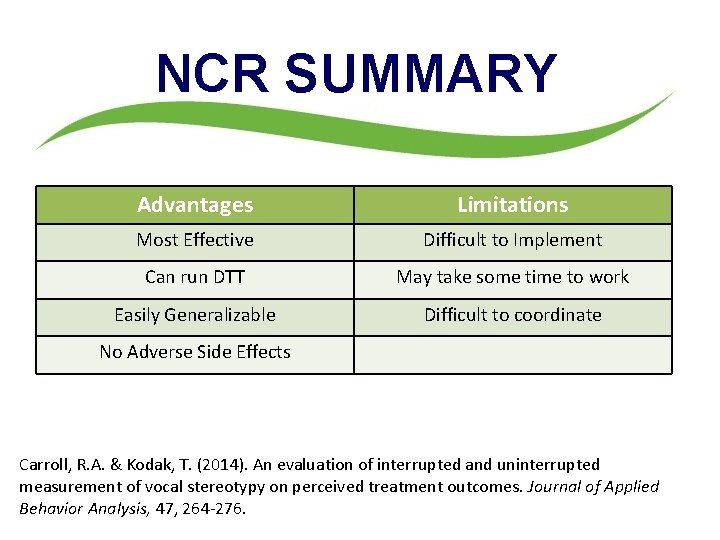 NCR SUMMARY

| Advantages | Limitations |
|---|---|
| Most Effective | Difficult to Implement |
| Can run DTT | May take some time to work |
| Easily Generalizable | Difficult to coordinate |
| No Adverse Side Effects | |

Carroll, R.A. & Kodak, T. (2014). An evaluation of interrupted and uninterrupted measurement of vocal stereotypy on perceived treatment outcomes. Journal of Applied Behavior Analysis, 47, 264-276.